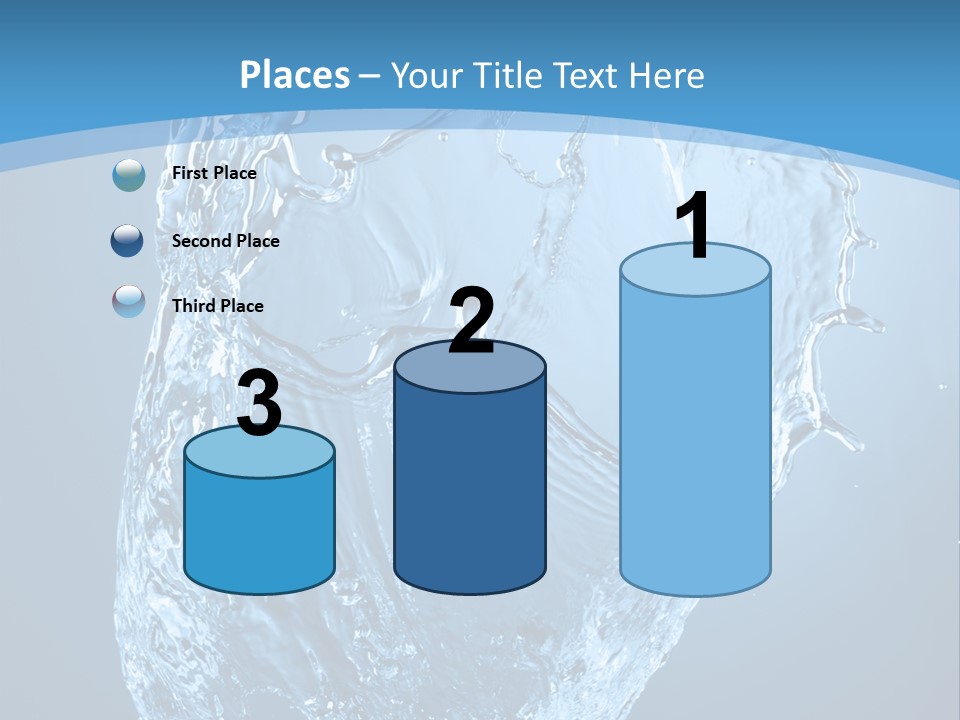 Places – Your Title Text Here

First Place

Second Place

Third Place

3

2

1